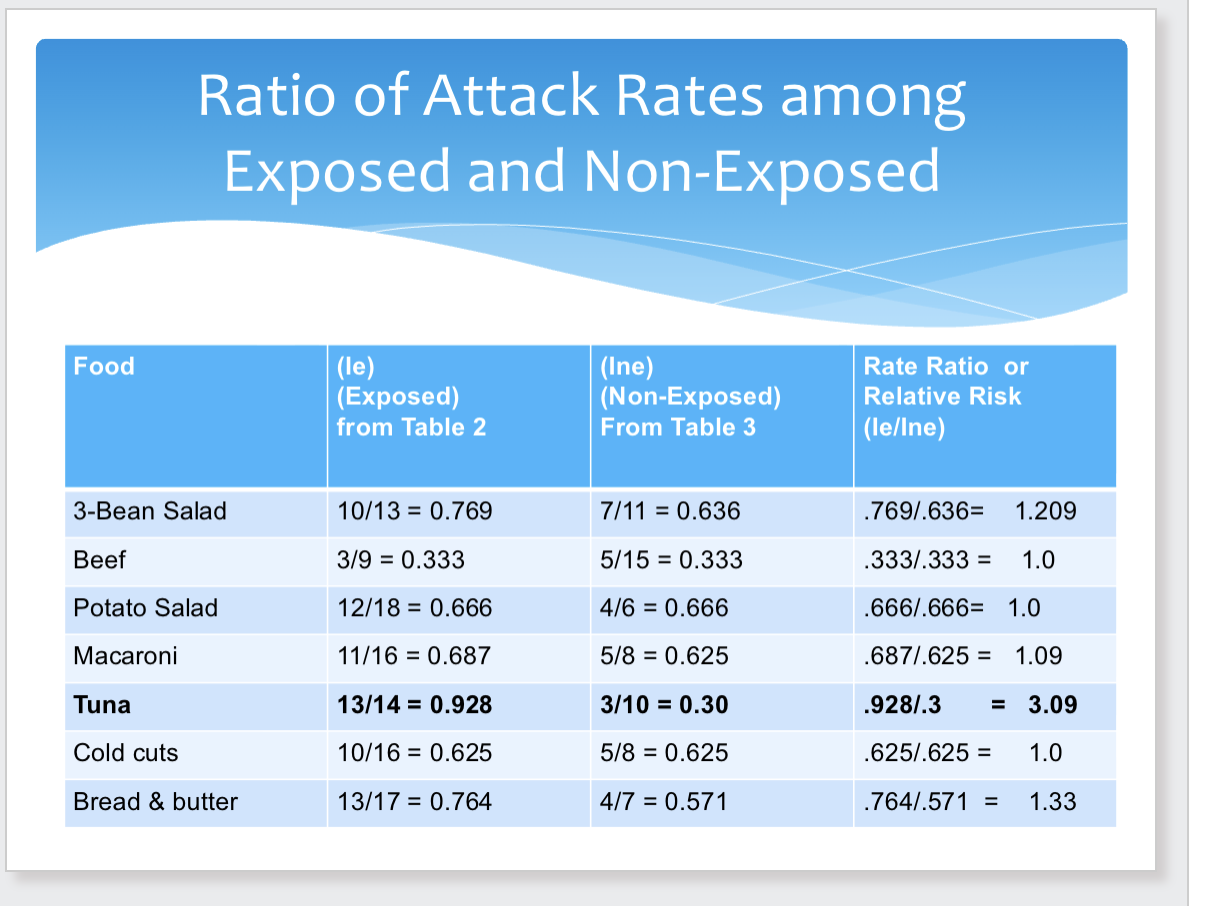 Ratio of Attack Rates among Exposed and Non-Exposed

| Food | (Ie) (Exposed) from Table 2 | (Ine) (Non-Exposed) From Table 3 | Rate Ratio or Relative Risk (Ie/Ine) |
|---|---|---|---|
| 3-Bean Salad | 10/13 = 0.769 | 7/11 = 0.636 | .769/.636= 1.209 |
| Beef | 3/9 = 0.333 | 5/15 = 0.333 | .333/.333 = 1.0 |
| Potato Salad | 12/18 = 0.666 | 4/6 = 0.666 | .666/.666= 1.0 |
| Macaroni | 11/16 = 0.687 | 5/8 = 0.625 | .687/.625 = 1.09 |
| **Tuna** | **13/14 = 0.928** | **3/10 = 0.30** | **.928/.3 = 3.09** |
| Cold cuts | 10/16 = 0.625 | 5/8 = 0.625 | .625/.625 = 1.0 |
| Bread & butter | 13/17 = 0.764 | 4/7 = 0.571 | .764/.571 = 1.33 |